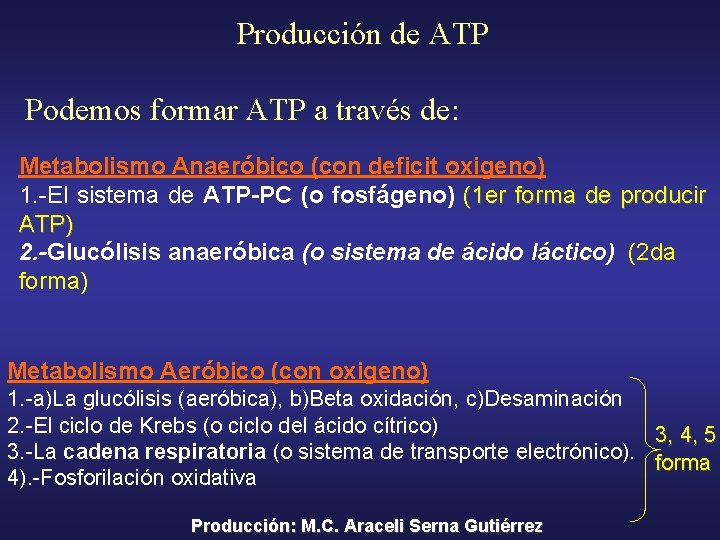 Producción de ATP

Podemos formar ATP a través de:

Metabolismo Anaeróbico (con deficit oxigeno)
1.-El sistema de ATP-PC (o fosfágeno) (1er forma de producir ATP)
2.-Glucólisis anaeróbica (o sistema de ácido láctico) (2da forma)

Metabolismo Aeróbico (con oxigeno)
1.-a)La glucólisis (aeróbica), b)Beta oxidación, c)Desaminación
2.-El ciclo de Krebs (o ciclo del ácido cítrico)
3.-La cadena respiratoria (o sistema de transporte electrónico).
4).-Fosforilación oxidativa

3, 4, 5 forma

Producción: M.C. Araceli Serna Gutiérrez